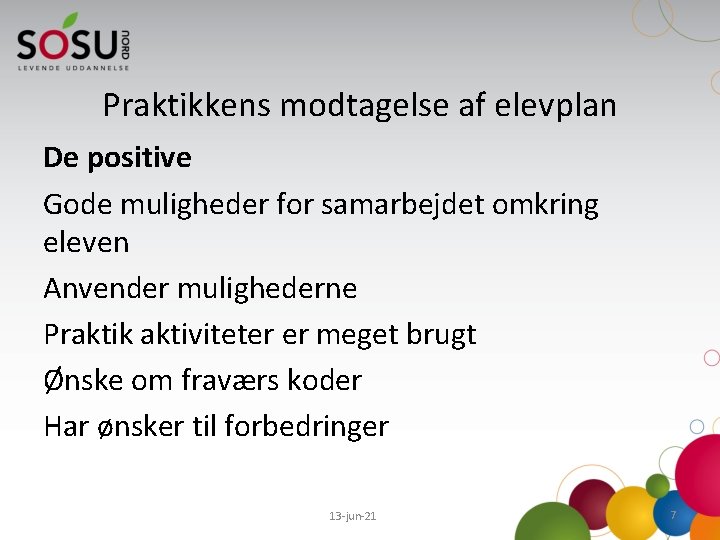 SOSU NORD
LEVENDE UDDANNELSE

Praktikkens modtagelse af elevplan

**De positive**

Gode muligheder for samarbejdet omkring eleven

Anvender mulighederne

Praktik aktiviteter er meget brugt

Ønske om fraværs koder

Har ønsker til forbedringer

13-jun-21

7